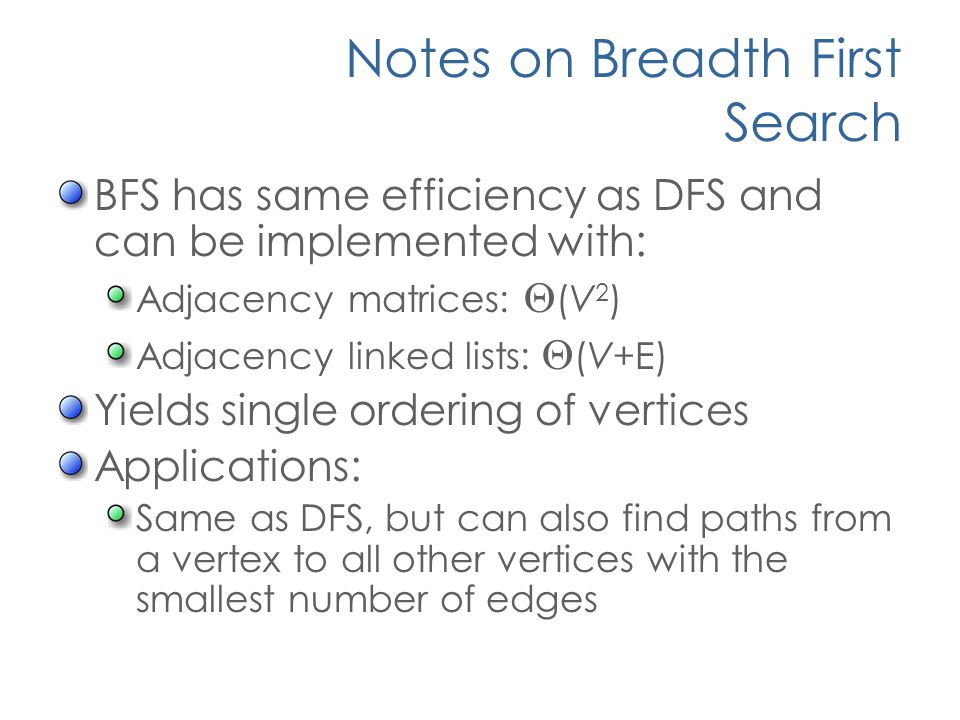 Notes on Breadth First Search

BFS has same efficiency as DFS and can be implemented with:

Adjacency matrices: $\Theta(V^2)$

Adjacency linked lists: $\Theta(V+E)$

Yields single ordering of vertices

Applications:

Same as DFS, but can also find paths from a vertex to all other vertices with the smallest number of edges